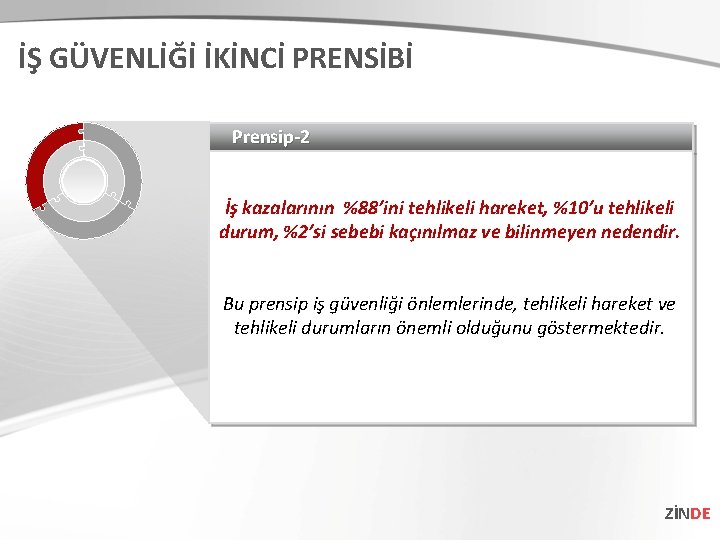 İŞ GÜVENLİĞİ İKİNCİ PRENSİBİ

Prensip-2

İş kazalarının %88'ini tehlikeli hareket, %10'u tehlikeli durum, %2'si sebebi kaçınılmaz ve bilinmeyen nedendir.

Bu prensip iş güvenliği önlemlerinde, tehlikeli hareket ve tehlikeli durumların önemli olduğunu göstermektedir.

ZİNDE